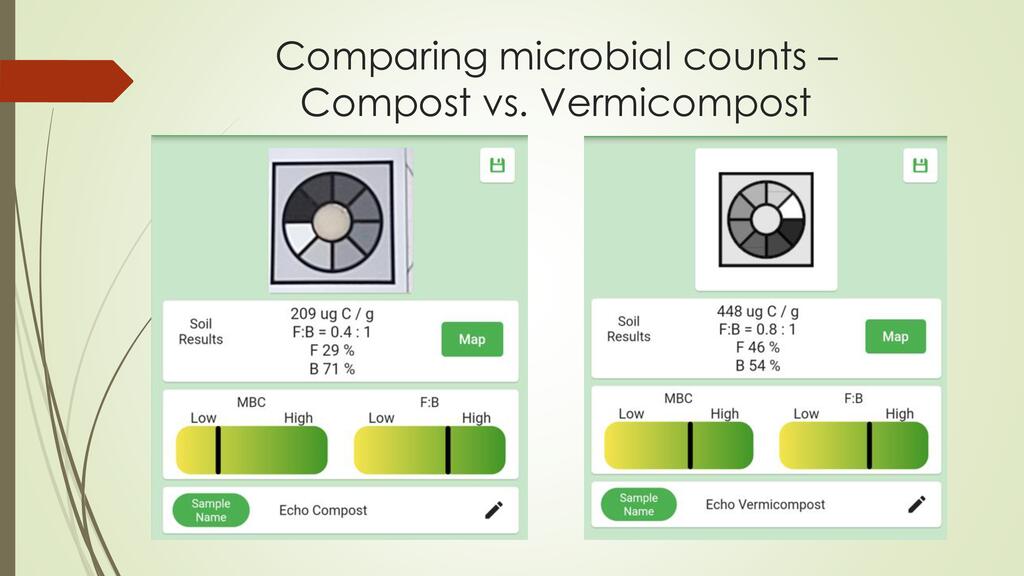 Comparing microbial counts – Compost vs. Vermicompost

Soil Results
209 ug C / g
F:B = 0.4 : 1
F 29 %
B 71 %
Map

MBC
Low High

F:B
Low High

Sample Name
Echo Compost

Soil Results
448 ug C / g
F:B = 0.8 : 1
F 46 %
B 54 %
Map

MBC
Low High

F:B
Low High

Sample Name
Echo Vermicompost